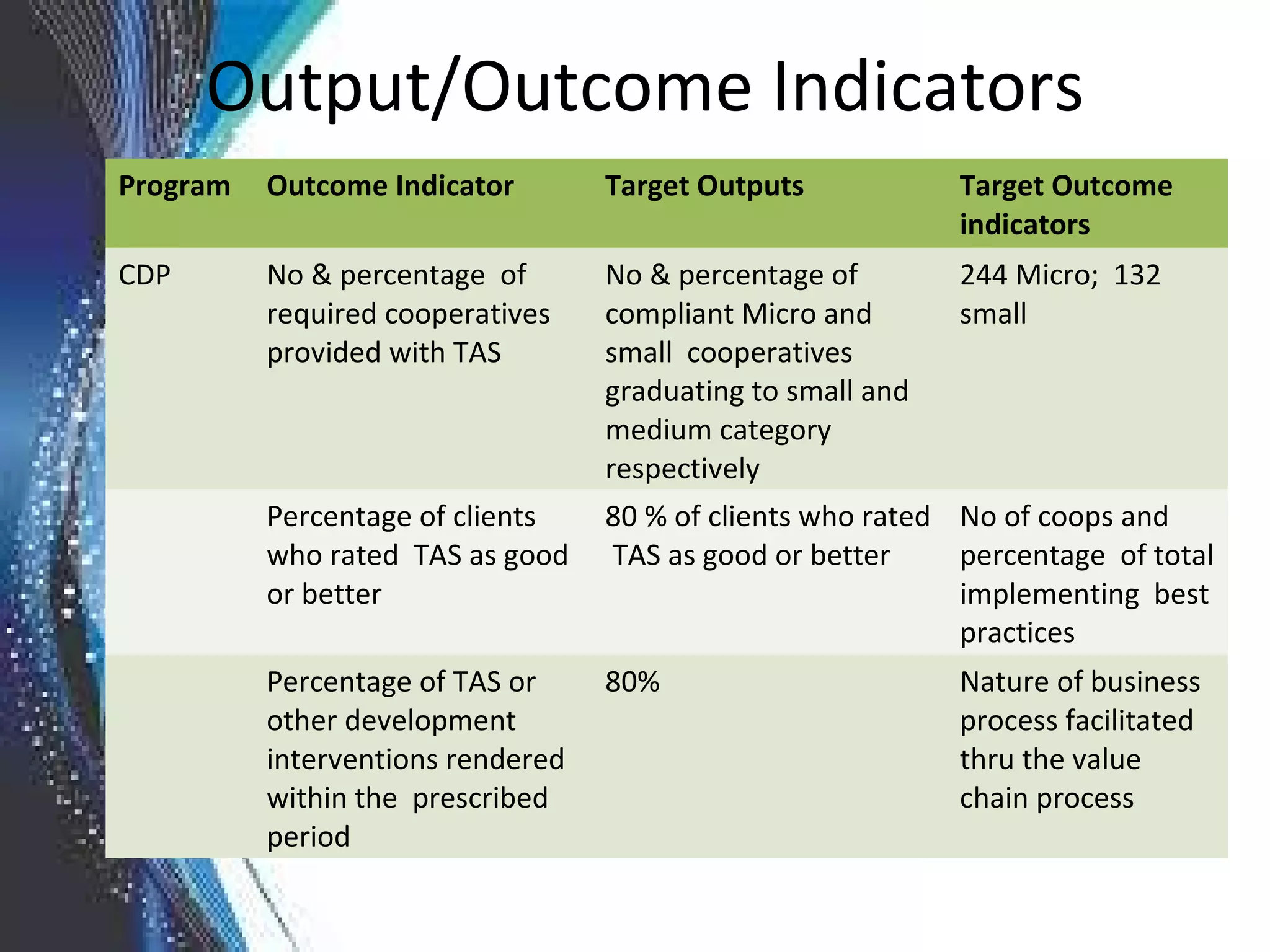 Output/Outcome Indicators

| Program | Outcome Indicator | Target Outputs | Target Outcome indicators |
|---|---|---|---|
| CDP | No & percentage of required cooperatives provided with TAS | No & percentage of compliant Micro and small cooperatives graduating to small and medium category respectively | 244 Micro; 132 small |
| | Percentage of clients who rated TAS as good or better | 80 % of clients who rated TAS as good or better | No of coops and percentage of total implementing best practices |
| | Percentage of TAS or other development interventions rendered within the prescribed period | 80% | Nature of business process facilitated thru the value chain process |